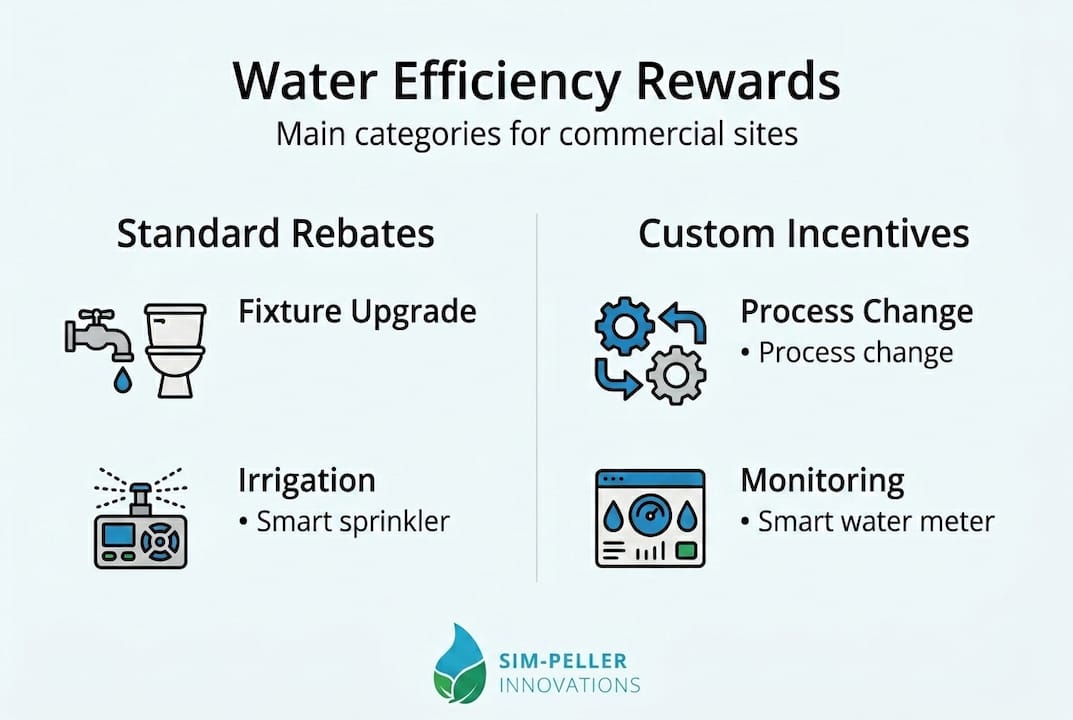 Water Efficiency Rewards
Main categories for commercial sites

Standard Rebates

Fixture Upgrade

Irrigation
• Smart sprinkler

Custom Incentives

Process Change
• Process change

Monitoring
• Smart water meter

SIM-PELLER
INNOVATIONS